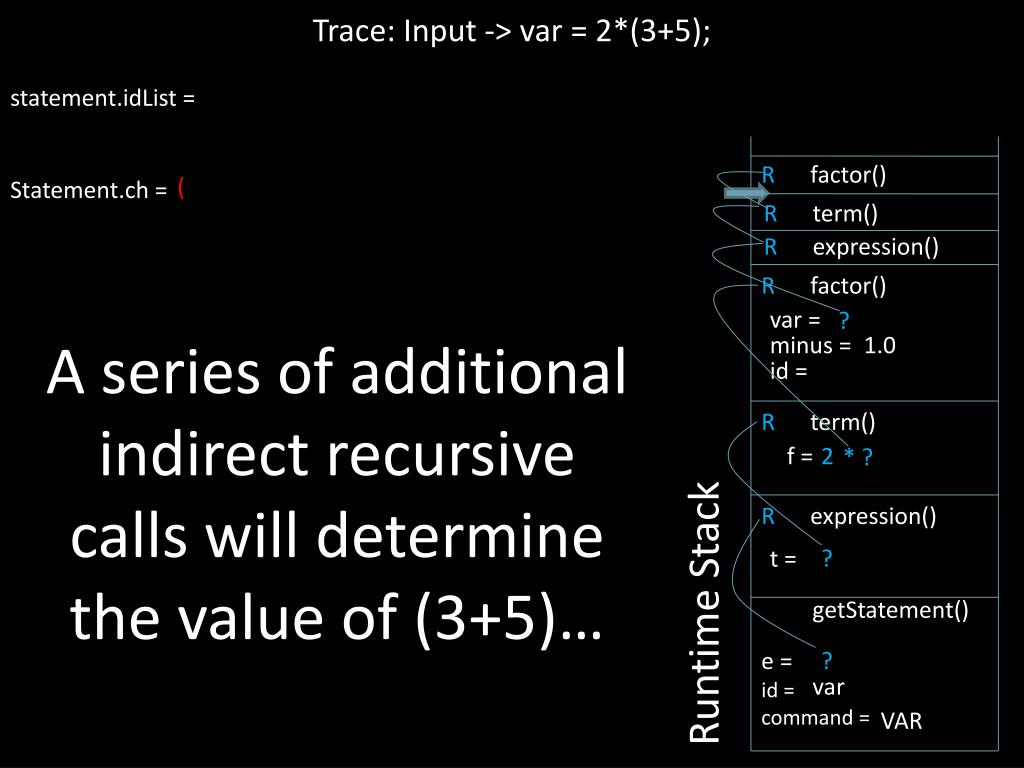 Trace: Input -> var = 2*(3+5);

statement.idList =

Statement.ch = (

A series of additional indirect recursive calls will determine the value of (3+5)…

Runtime Stack

R factor()

R term()

R expression()

R factor()

var = ?
minus = 1.0
id =

R term()

f = 2 * ?

R expression()

t = ?

getStatement()

e = ?
id = var
command = VAR